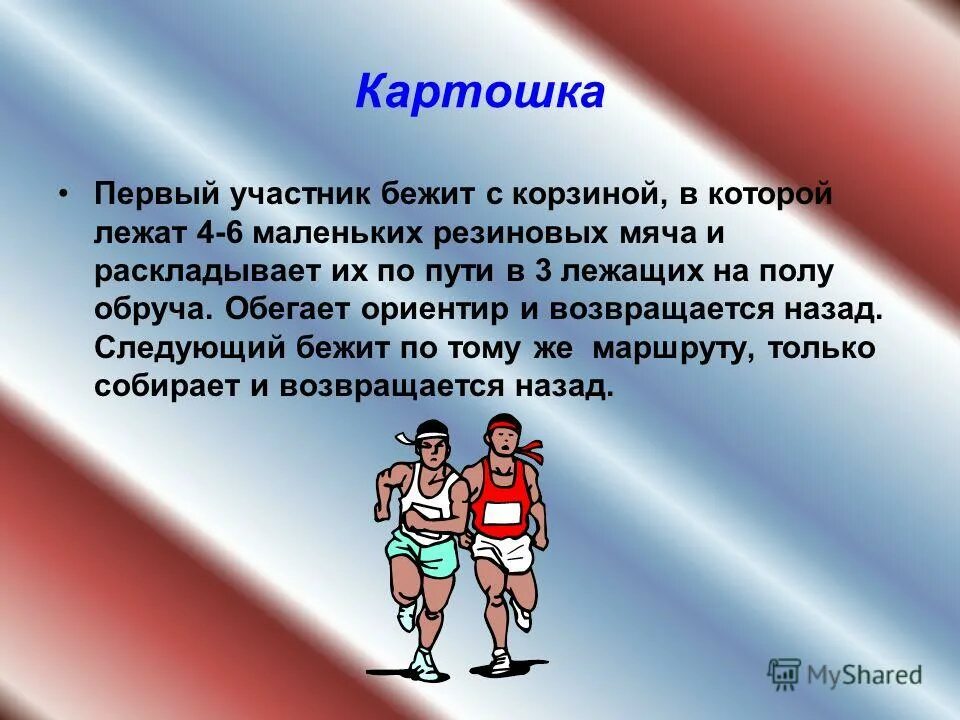 Картошка

• Первый участник бежит с корзиной, в которой лежат 4-6 маленьких резиновых мяча и раскладывает их по пути в 3 лежащих на полу обруча. Обегает ориентир и возвращается назад. Следующий бежит по тому же маршруту, только собирает и возвращается назад.

MyShared